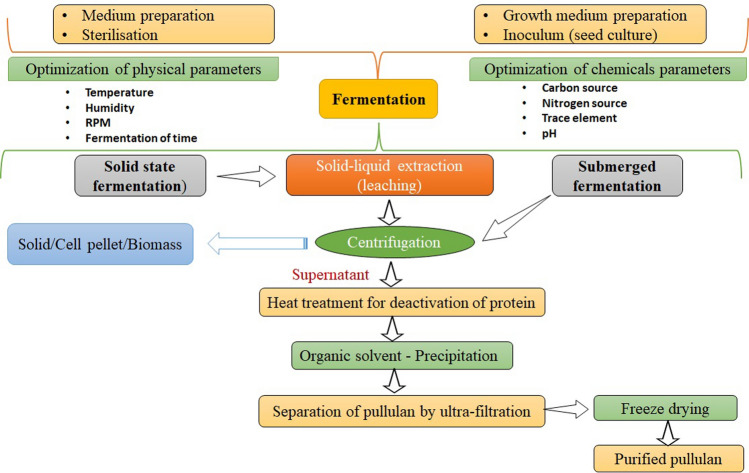 • Medium preparation
• Sterilisation

• Growth medium preparation
• Inoculum (seed culture)

Optimization of physical parameters

• Temperature
• Humidity
• RPM
• Fermentation of time

Fermentation

Optimization of chemicals parameters

• Carbon source
• Nitrogen source
• Trace element
• pH

Solid state fermentation)

Solid-liquid extraction (leaching)

Submerged fermentation

Solid/Cell pellet/Biomass

Centrifugation

Supernatant

Heat treatment for deactivation of protein

Organic solvent - Precipitation

Separation of pullulan by ultra-filtration

Freeze drying

Purified pullulan